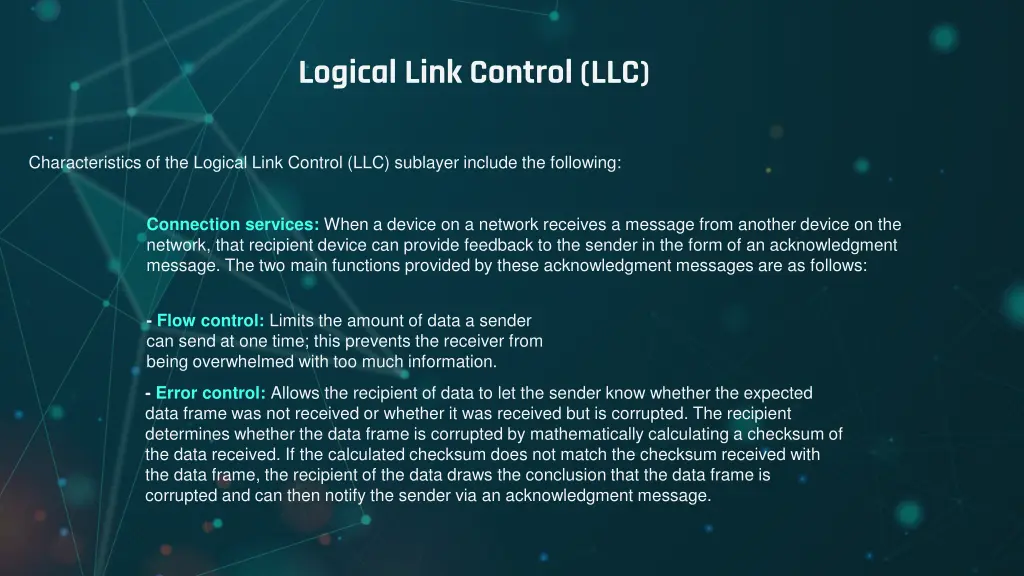 Logical Link Control (LLC)

Characteristics of the Logical Link Control (LLC) sublayer include the following:

Connection services: When a device on a network receives a message from another device on the network, that recipient device can provide feedback to the sender in the form of an acknowledgment message. The two main functions provided by these acknowledgment messages are as follows:

- Flow control: Limits the amount of data a sender can send at one time; this prevents the receiver from being overwhelmed with too much information.

- Error control: Allows the recipient of data to let the sender know whether the expected data frame was not received or whether it was received but is corrupted. The recipient determines whether the data frame is corrupted by mathematically calculating a checksum of the data received. If the calculated checksum does not match the checksum received with the data frame, the recipient of the data draws the conclusion that the data frame is corrupted and can then notify the sender via an acknowledgment message.